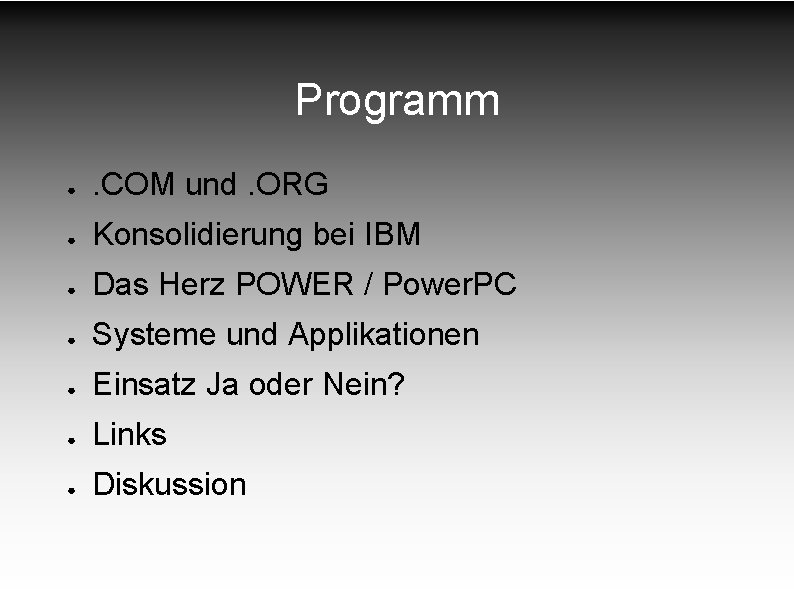 Programm

- .COM und .ORG
- Konsolidierung bei IBM
- Das Herz POWER / PowerPC
- Systeme und Applikationen
- Einsatz Ja oder Nein?
- Links
- Diskussion